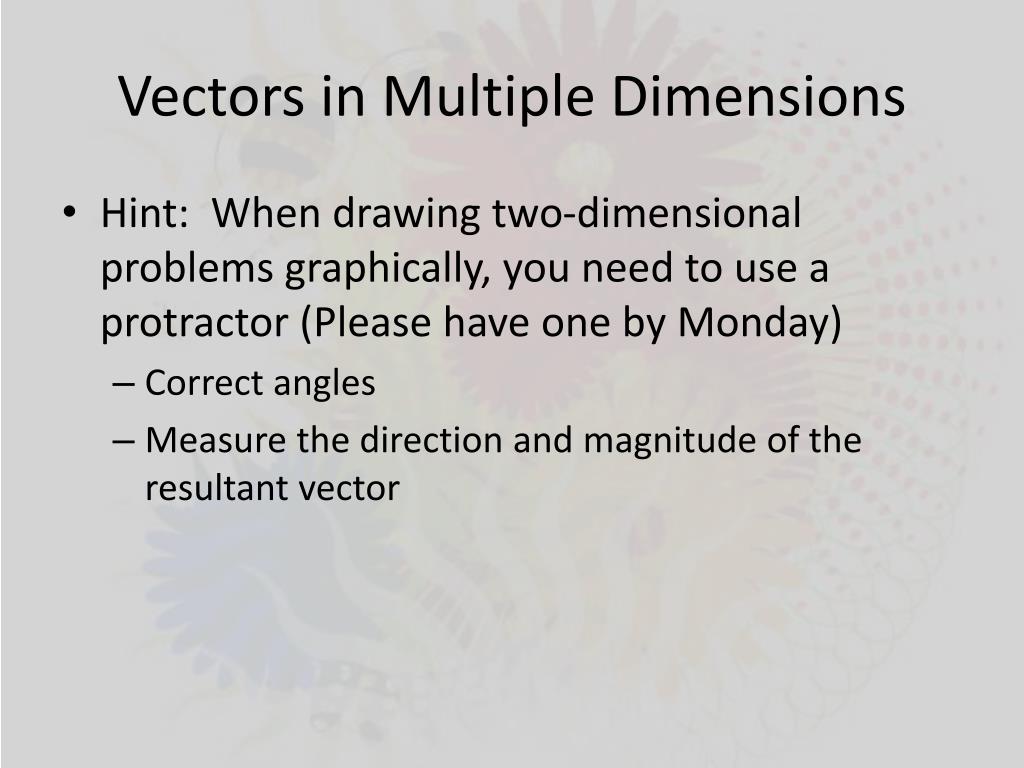 Vectors in Multiple Dimensions

• Hint: When drawing two-dimensional problems graphically, you need to use a protractor (Please have one by Monday)
– Correct angles
– Measure the direction and magnitude of the resultant vector